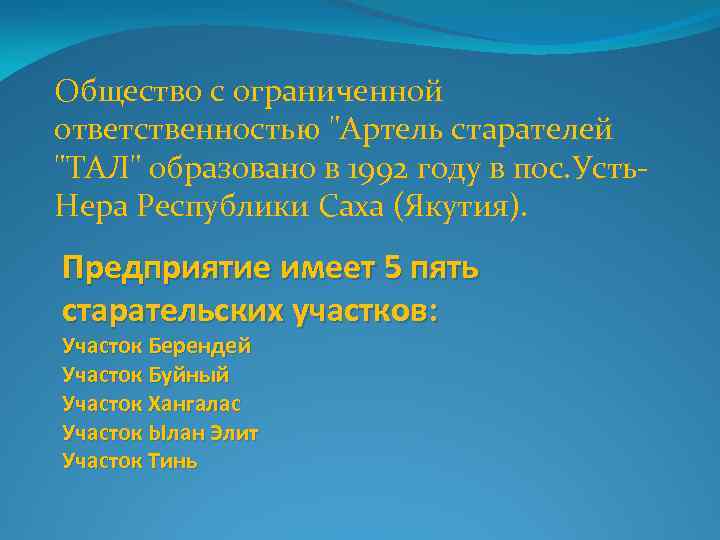 Общество с ограниченной ответственностью "Артель старателей "ТАЛ" образовано в 1992 году в пос.Усть-Нера Республики Саха (Якутия).

Предприятие имеет 5 пять старательских участков:

Участок Берендей
Участок Буйный
Участок Хангалас
Участок Ылан Элит
Участок Тинь